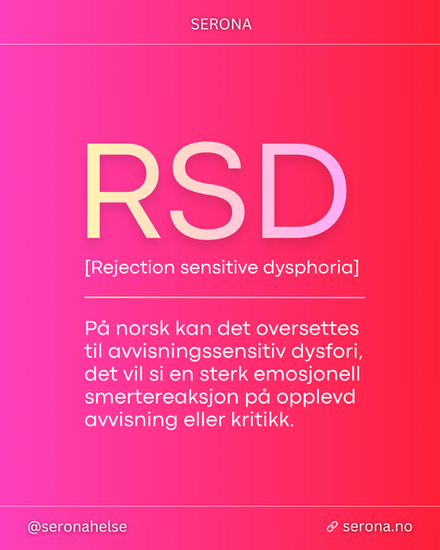 SERONA

RSD

[Rejection sensitive dysphoria]

På norsk kan det oversettes til avvisningssensitiv dysfori, det vil si en sterk emosjonell smertereaksjon på opplevd avvisning eller kritikk.

@seronahelse

serona.no